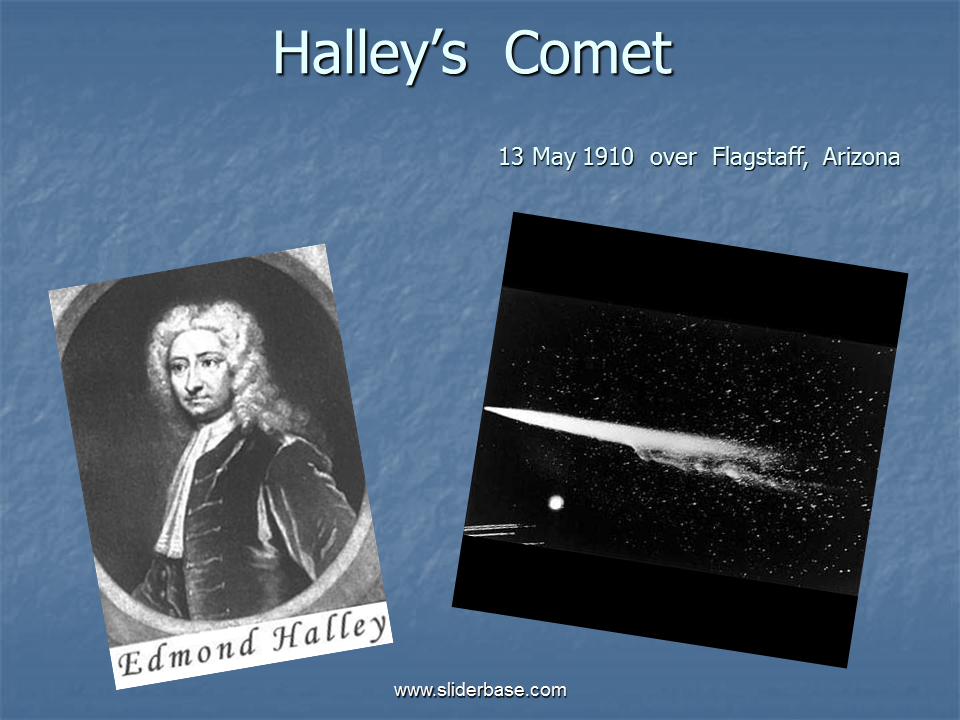 Halley's Comet

13 May 1910 over Flagstaff, Arizona

Edmond Halley

www.sliderbase.com